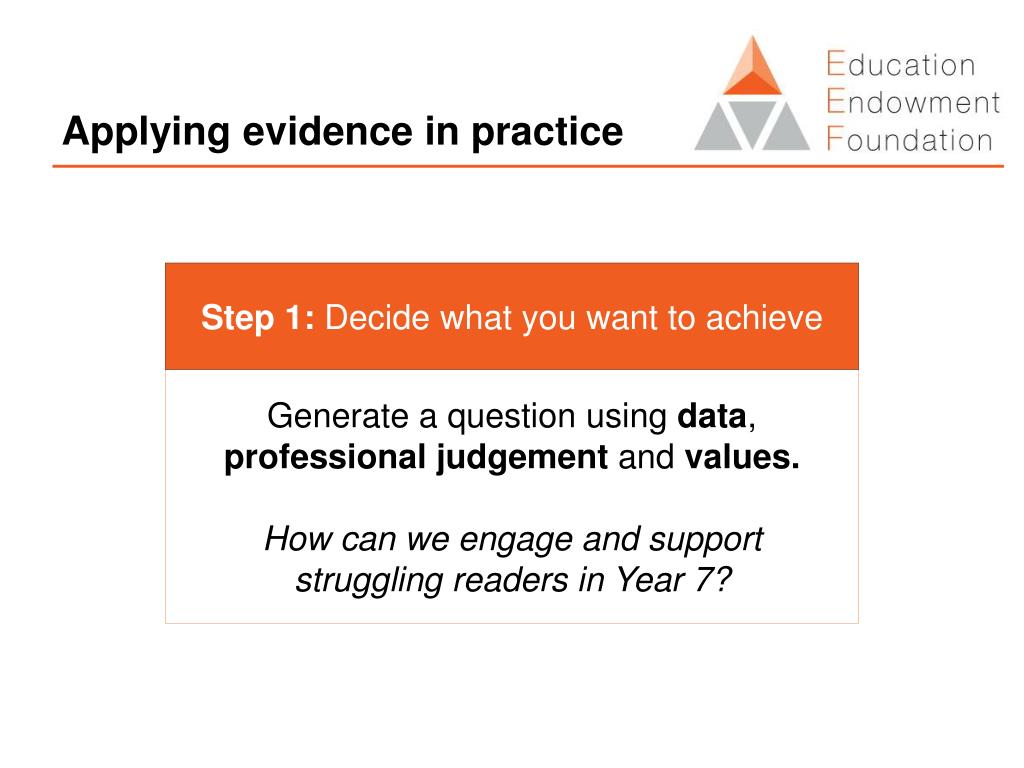 Applying evidence in practice

Education
Endowment
Foundation

Step 1: Decide what you want to achieve

Generate a question using data, professional judgement and values.

How can we engage and support struggling readers in Year 7?